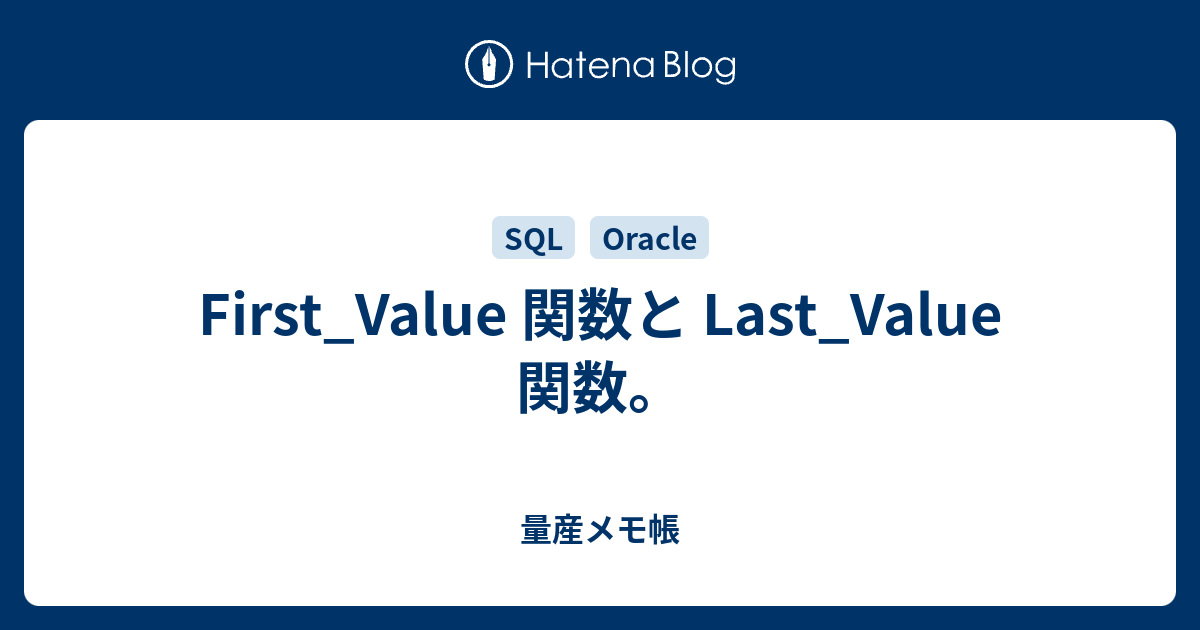 Hatena Blog

SQL Oracle

First_Value 関数と Last_Value 関数。

量産メモ帳